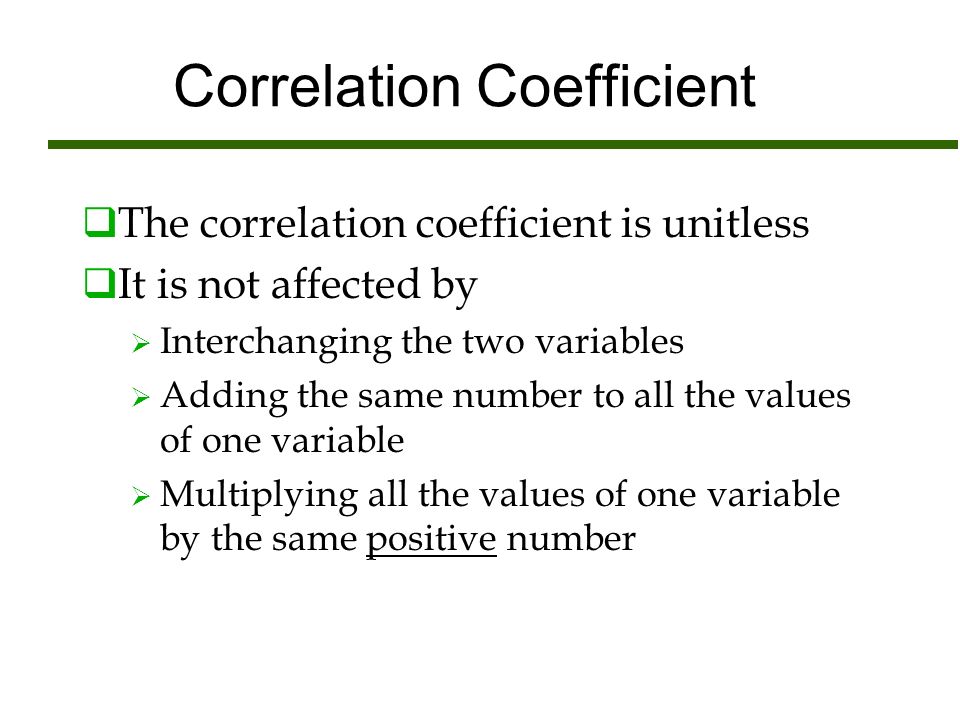 Correlation Coefficient

❑The correlation coefficient is unitless

❑It is not affected by

➢ Interchanging the two variables

➢ Adding the same number to all the values of one variable

➢ Multiplying all the values of one variable by the same positive number